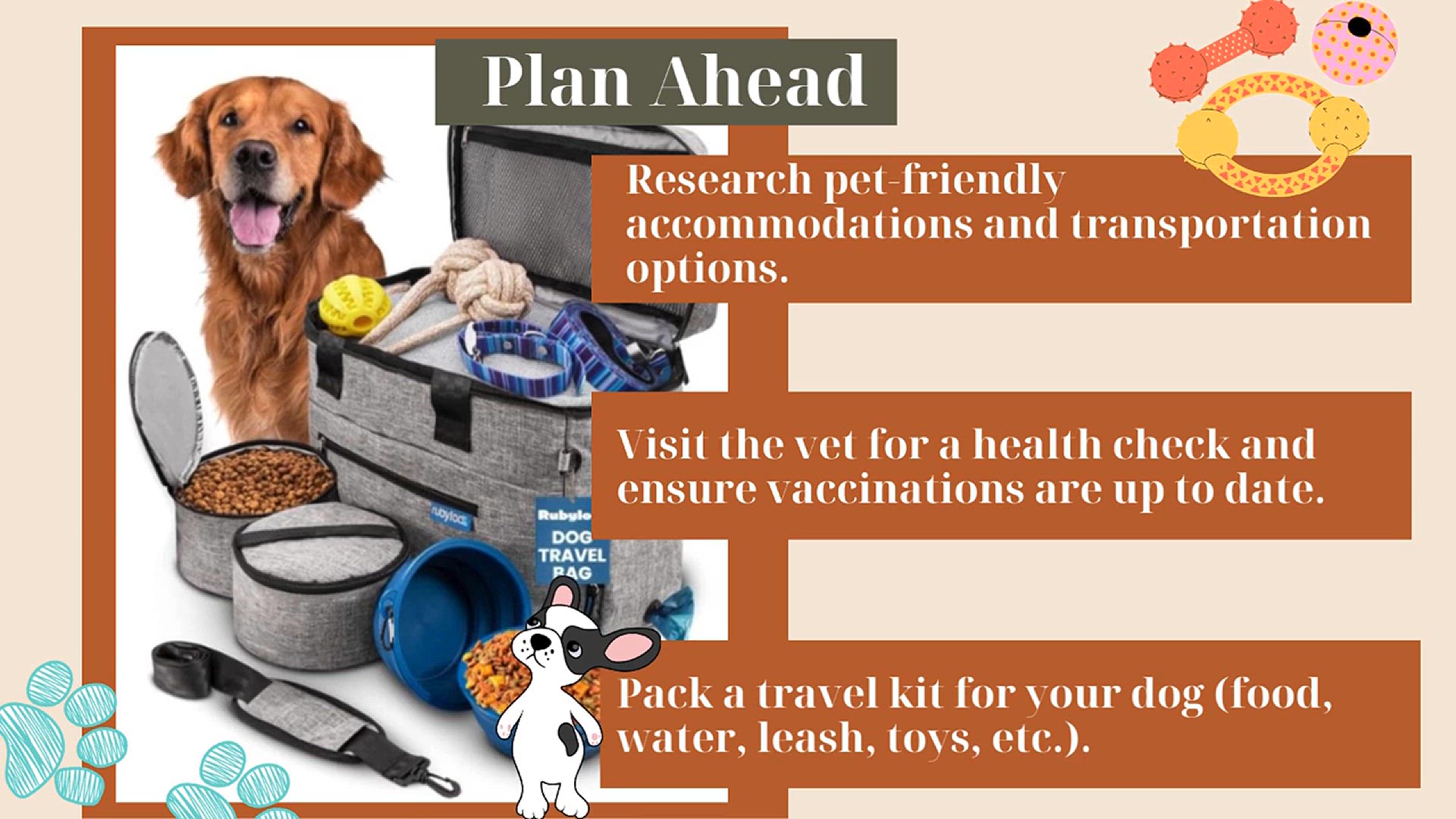 Plan Ahead

Research pet-friendly accommodations and transportation options.

Visit the vet for a health check and ensure vaccinations are up to date.

Pack a travel kit for your dog (food, water, leash, toys, etc.).

rubyloo

Rubylo
DOG
TRAVEL
BAG